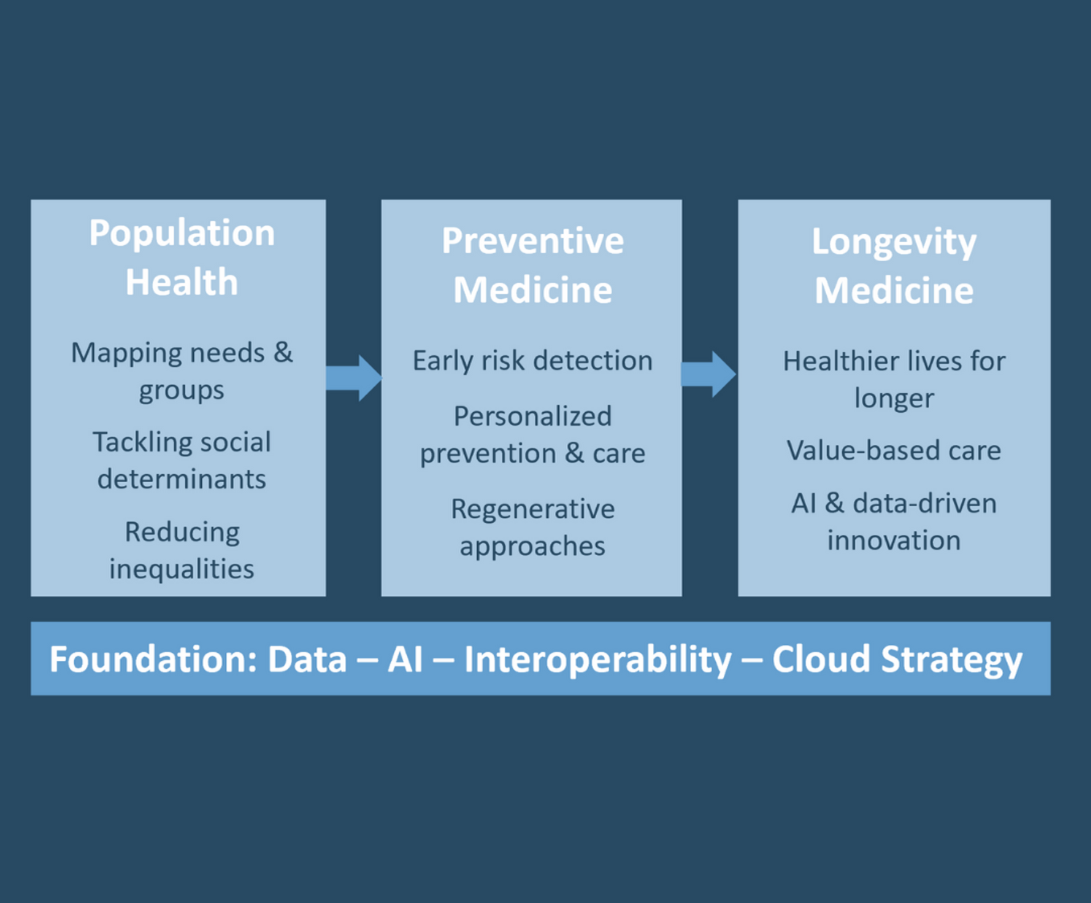 Population Health

Mapping needs & groups

Tackling social determinants

Reducing inequalities

Preventive Medicine

Early risk detection

Personalized prevention & care

Regenerative approaches

Longevity Medicine

Healthier lives for longer

Value-based care

AI & data-driven innovation

Foundation: Data – AI – Interoperability – Cloud Strategy